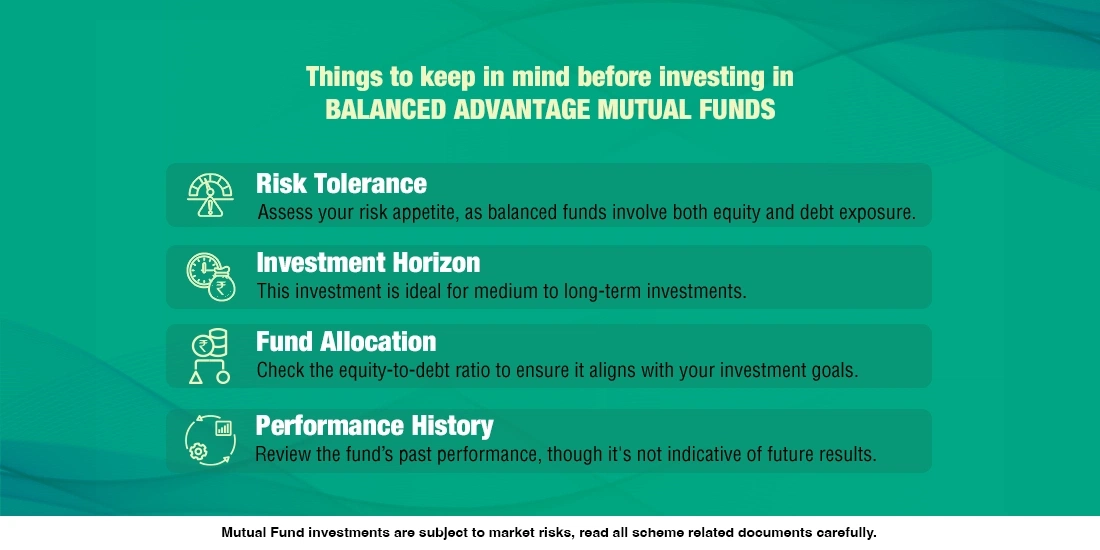 Things to keep in mind before investing in
BALANCED ADVANTAGE MUTUAL FUNDS

Risk Tolerance
Assess your risk appetite, as balanced funds involve both equity and debt exposure.

Investment Horizon
This investment is ideal for medium to long-term investments.

Fund Allocation
Check the equity-to-debt ratio to ensure it aligns with your investment goals.

Performance History
Review the fund's past performance, though it's not indicative of future results.

Mutual Fund investments are subject to market risks, read all scheme related documents carefully.